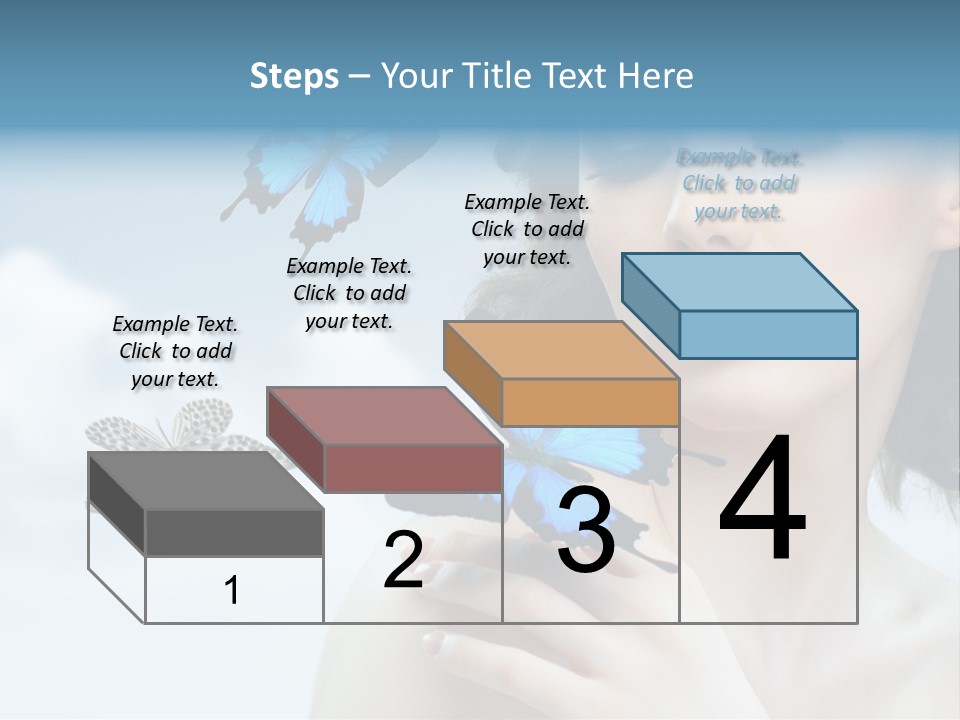 Steps – Your Title Text Here

Example Text. Click to add your text.

Example Text. Click to add your text.

Example Text. Click to add your text.

Example Text. Click to add your text.

1

2

3

4